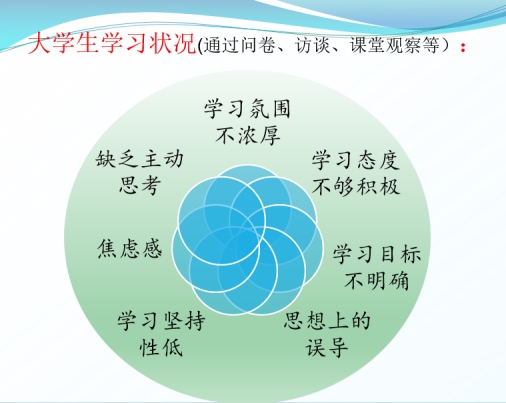 大学生学习状况(通过问卷、访谈、课堂观察等）：

学习氛围不浓厚

学习态度不够积极

学习目标不明确

思想上的误导

学习坚持性低

焦虑感

缺乏主动思考